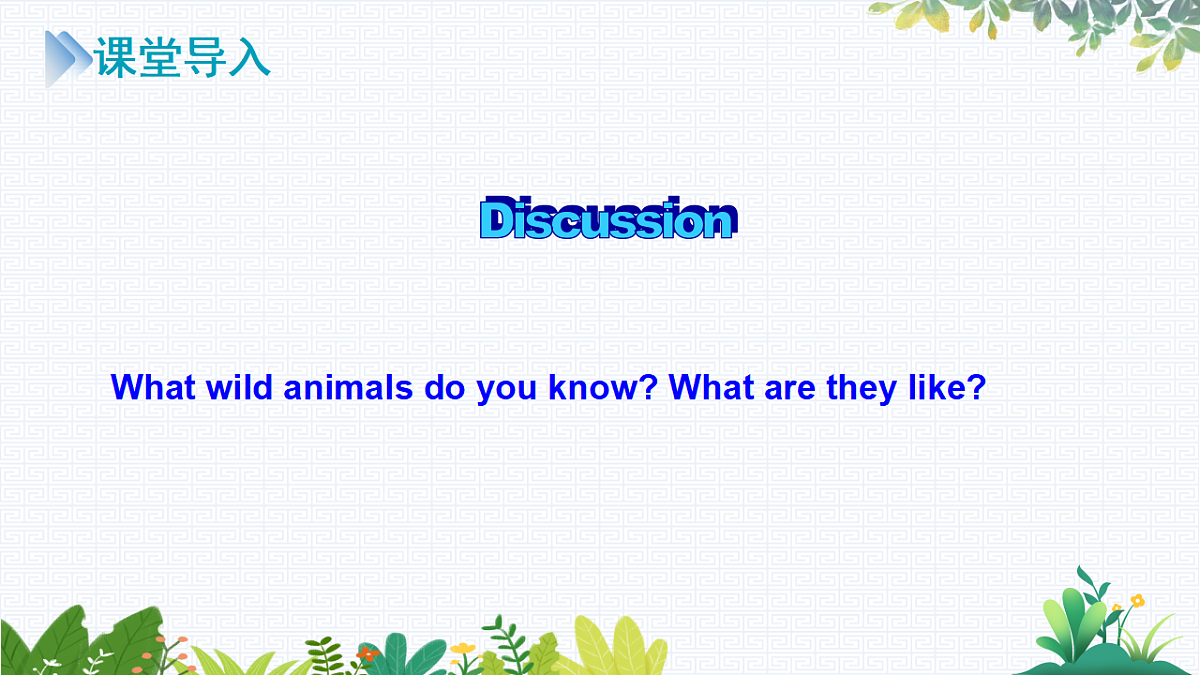 课堂导入

Discussion

What wild animals do you know? What are they like?